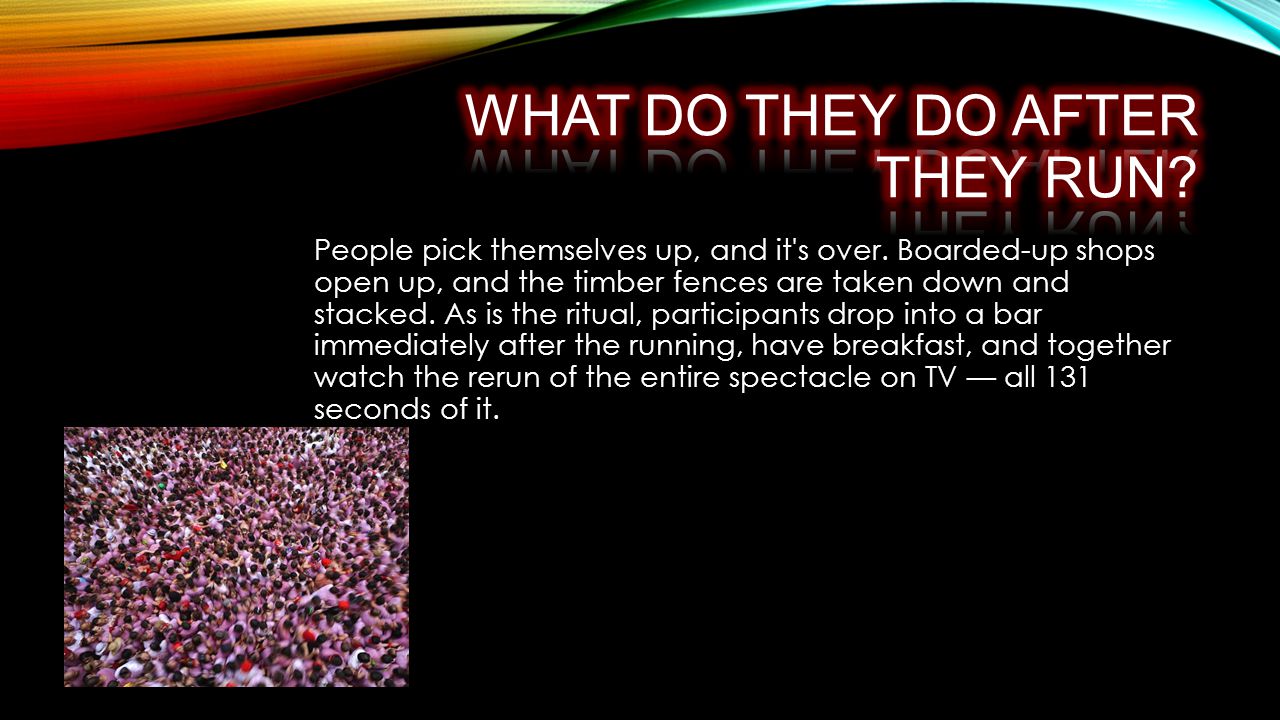 WHAT DO THEY DO AFTER THEY RUN?

People pick themselves up, and it's over. Boarded-up shops open up, and the timber fences are taken down and stacked. As is the ritual, participants drop into a bar immediately after the running, have breakfast, and together watch the rerun of the entire spectacle on TV — all 131 seconds of it.